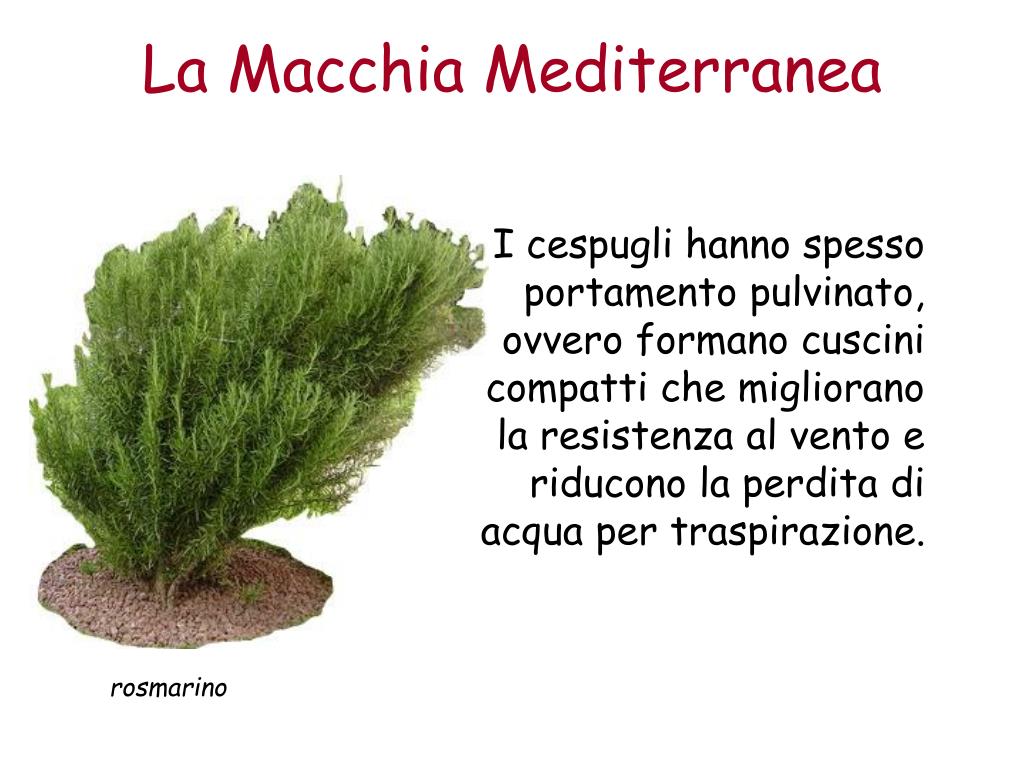 La Macchia Mediterranea

I cespugli hanno spesso portamento pulvinato, ovvero formano cuscini compatti che migliorano la resistenza al vento e riducono la perdita di acqua per traspirazione.

rosmarino